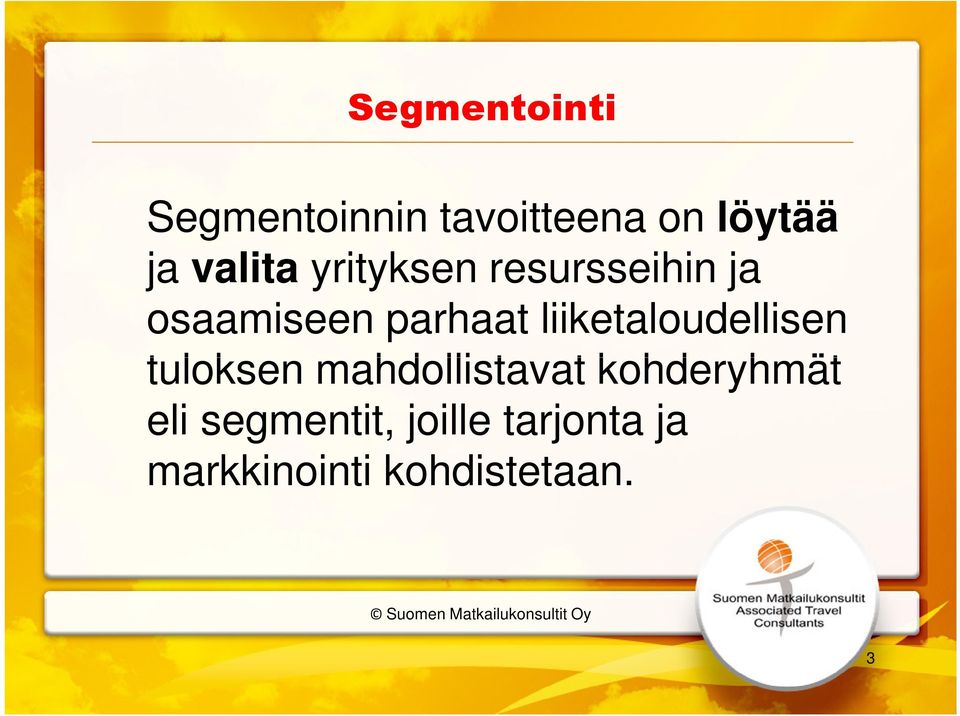 Segmentointi

Segmentoinnin tavoitteena on löytää ja valita yrityksen resursseihin ja osaamiseen parhaat liiketaloudellisen tuloksen mahdollistavat kohderyhmät eli segmentit, joille tarjonta ja markkinointi kohdistetaan.

© Suomen Matkailukonsultit Oy

Suomen Matkailukonsultit
Associated Travel
Consultants

3